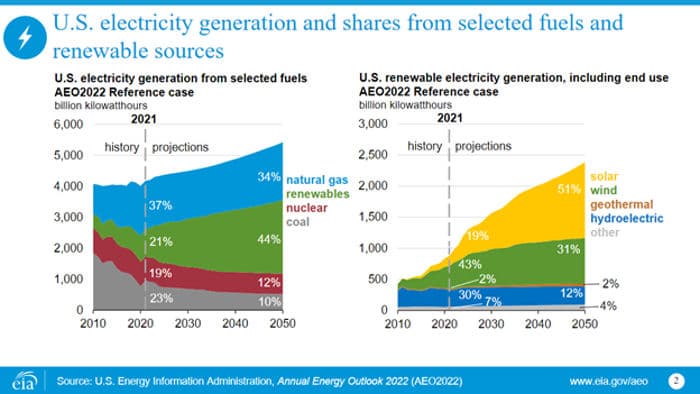 U.S. electricity generation and shares from selected fuels and renewable sources

U.S. electricity generation from selected fuels
AEO2022 Reference case
billion kilowatthours

2021

history projections

6,000
5,000
4,000
3,000
2,000
1,000
0

2010 2020 2030 2040 2050

37%
21%
19%
23%
34%
44%
12%
10%

natural gas
renewables
nuclear
coal

U.S. renewable electricity generation, including end use
AEO2022 Reference case
billion kilowatthours

2021

history projections

3,000
2,500
2,000
1,500
1,000
500
0

2010 2020 2030 2040 2050

19%
43%
2%
30%
7%
51%
31%
2%
12%
4%

solar
wind
geothermal
hydroelectric
other

eia Source: U.S. Energy Information Administration, Annual Energy Outlook 2022 (AEO2022) www.eia.gov/aeo 2